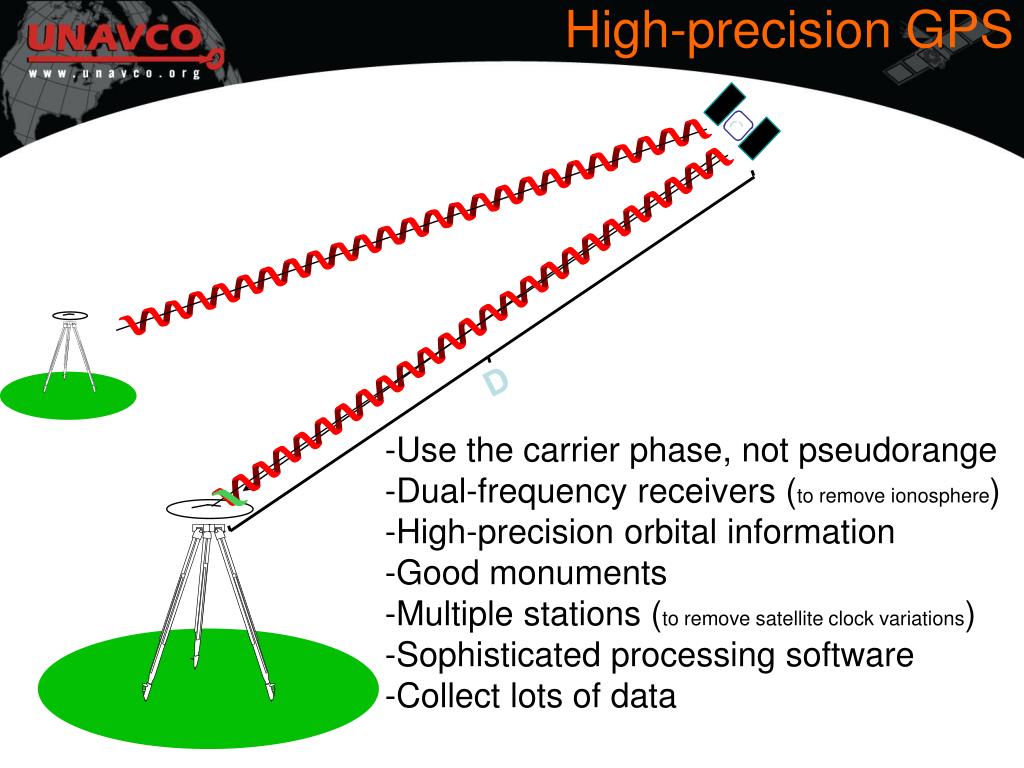 UNAVCO
www.unavco.org

High-precision GPS

D

-Use the carrier phase, not pseudorange
-Dual-frequency receivers (to remove ionosphere)
-High-precision orbital information
-Good monuments
-Multiple stations (to remove satellite clock variations)
-Sophisticated processing software
-Collect lots of data